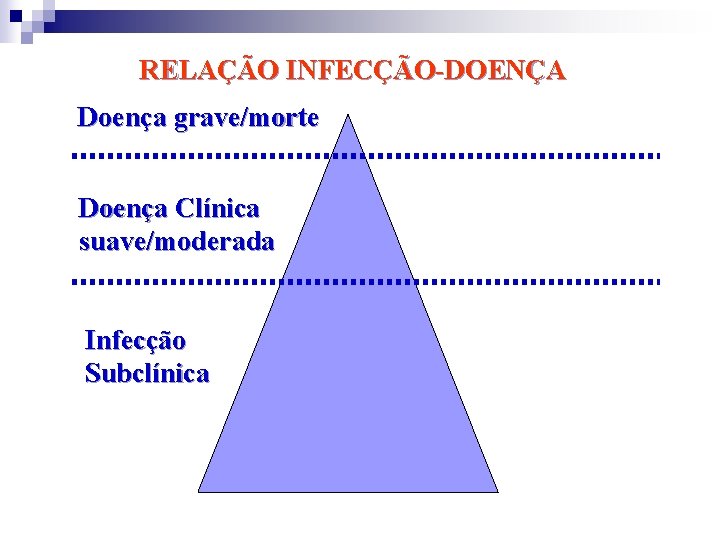 RELAÇÃO INFECÇÃO-DOENÇA

Doença grave/morte

Doença Clínica suave/moderada

Infecção Subclínica